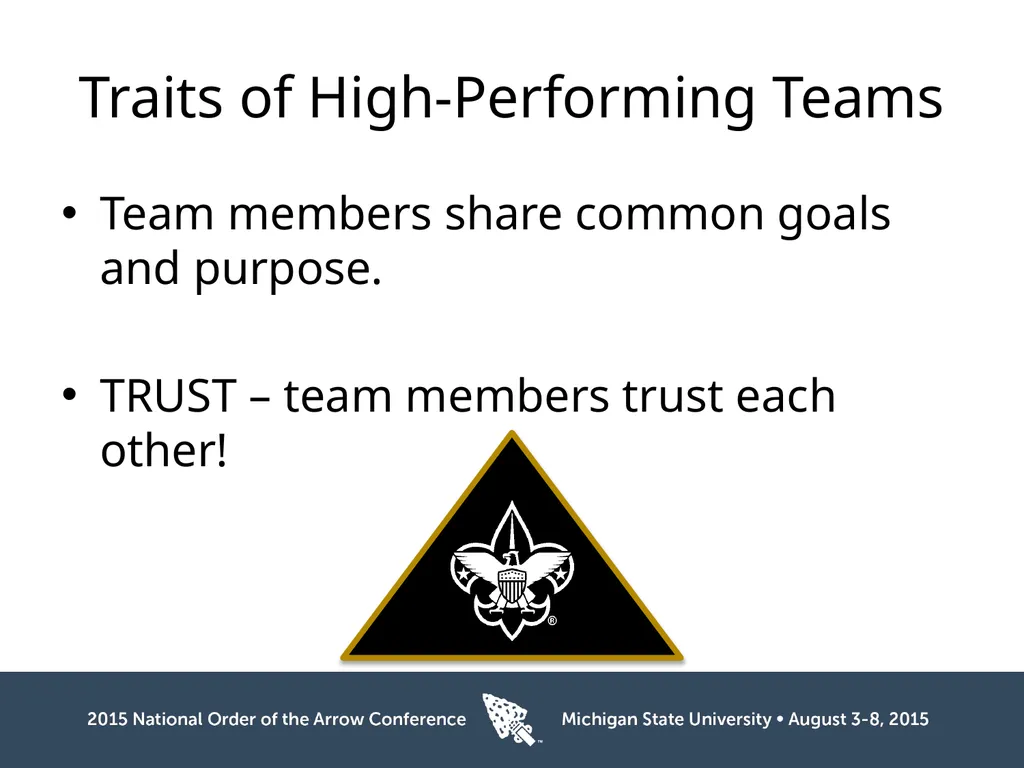 Traits of High-Performing Teams

• Team members share common goals and purpose.

• TRUST – team members trust each other!

®

2015 National Order of the Arrow Conference

™

Michigan State University • August 3-8, 2015